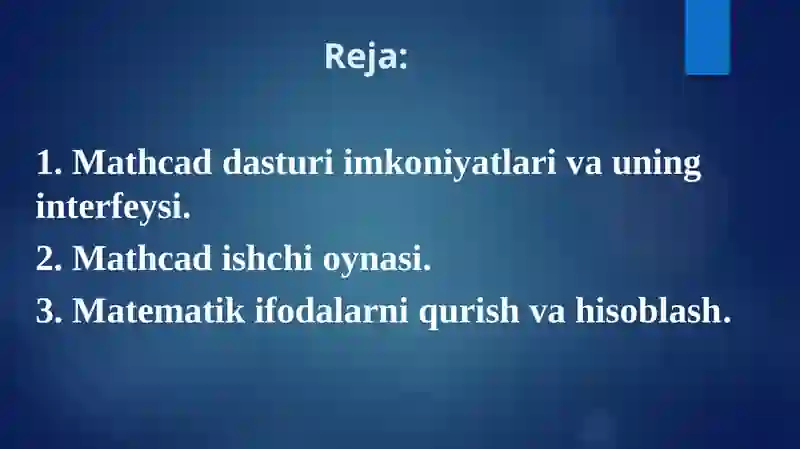 Reja:

1. Mathcad dasturi imkoniyatlari va uning interfeysi.
2. Mathcad ishchi oynasi.
3. Matematik ifodalarni qurish va hisoblash.